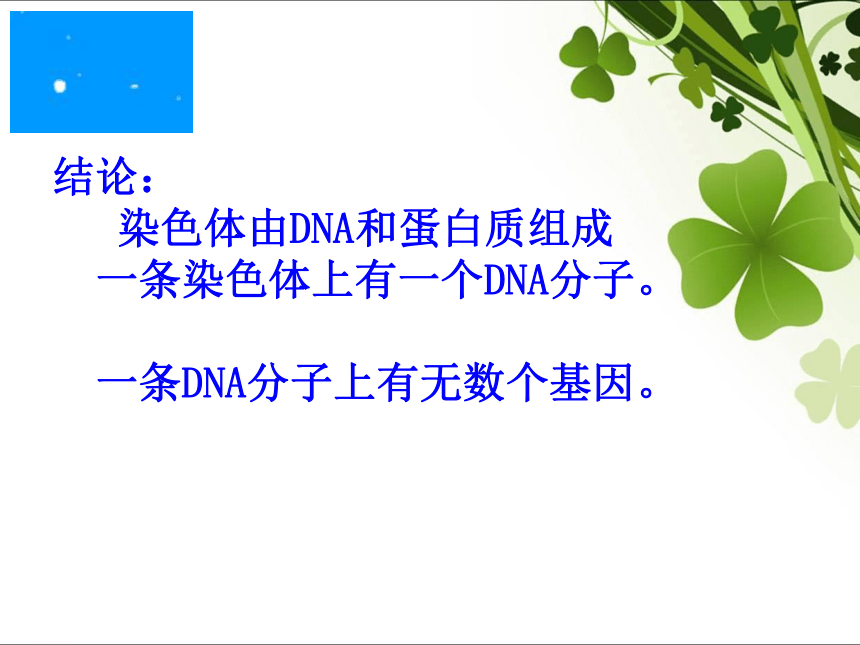 结论：

染色体由DNA和蛋白质组成

一条染色体上有一个DNA分子。

一条DNA分子上有无数个基因。